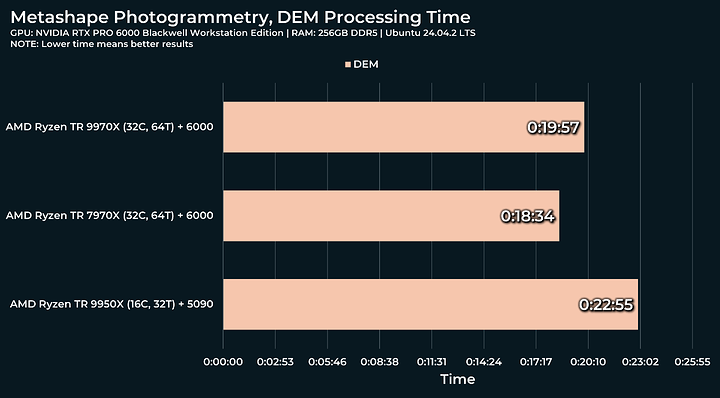 Metashape Photogrammetry, DEM Processing Time
GPU: NVIDIA RTX PRO 6000 Blackwell Workstation Edition | RAM: 256GB DDR5 | Ubuntu 24.04.2 LTS
NOTE: Lower time means better results

DEM

AMD Ryzen TR 9970X (32C, 64T) + 6000
0:19:57

AMD Ryzen TR 7970X (32C, 64T) + 6000
0:18:34

AMD Ryzen TR 9950X (16C, 32T) + 5090
0:22:55

0:00:00 0:02:53 0:05:46 0:08:38 0:11:31 0:14:24 0:17:17 0:20:10 0:23:02 0:25:55

Time